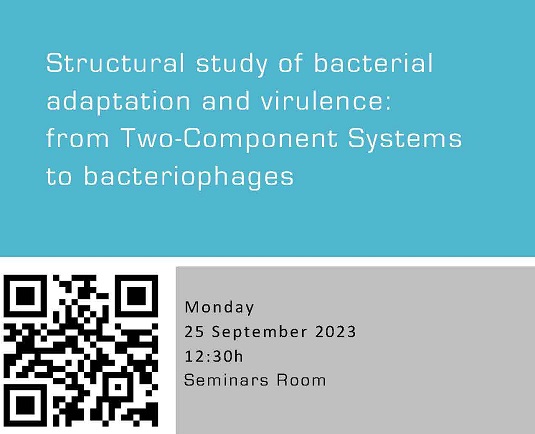 Structural study of bacterial adaptation and virulence: from Two-Component Systems to bacteriophages

Monday
25 September 2023
12:30h
Seminars Room